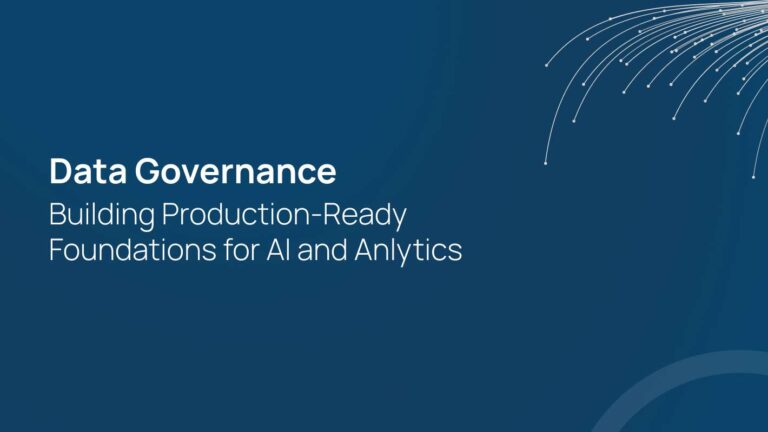 Data Governance

Building Production-Ready Foundations for AI and Anlytics